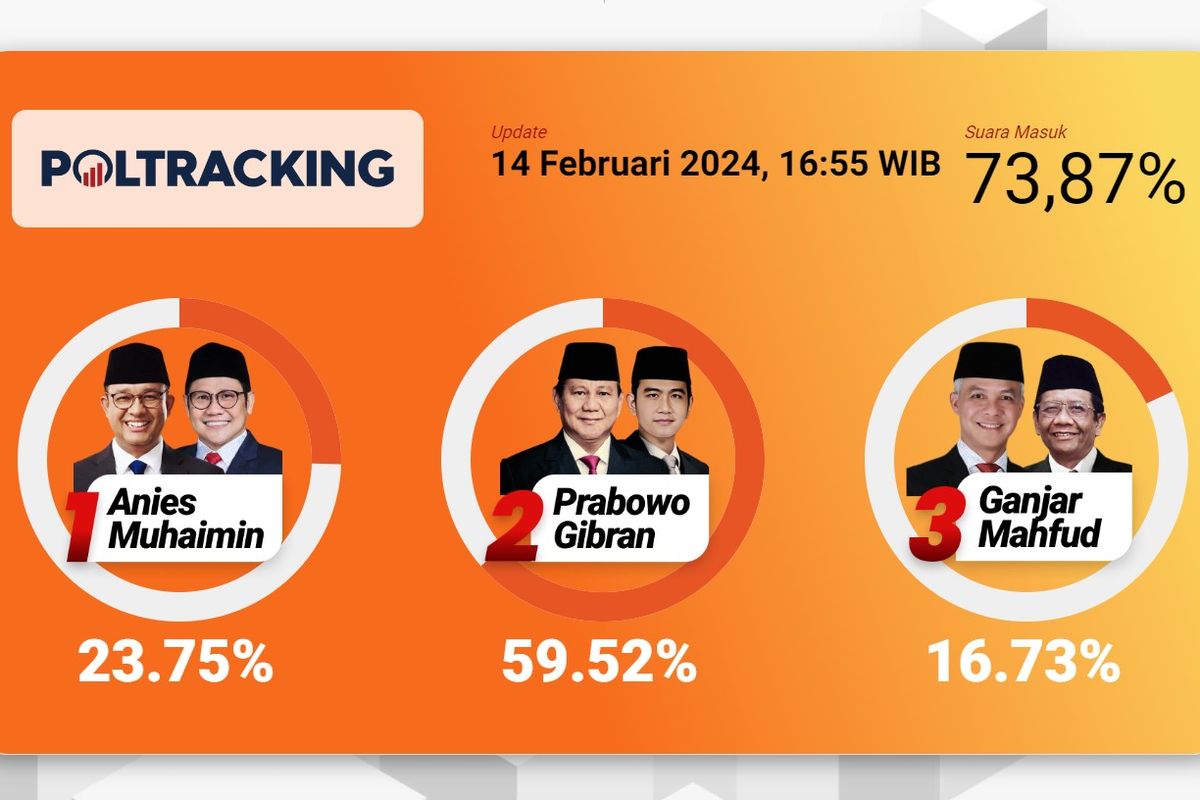 POLTRACKING

Update
14 Februari 2024, 16:55 WIB

Suara Masuk
73,87%

1 Anies Muhaimin
23.75%

2 Prabowo Gibran
59.52%

3 Ganjar Mahfud
16.73%